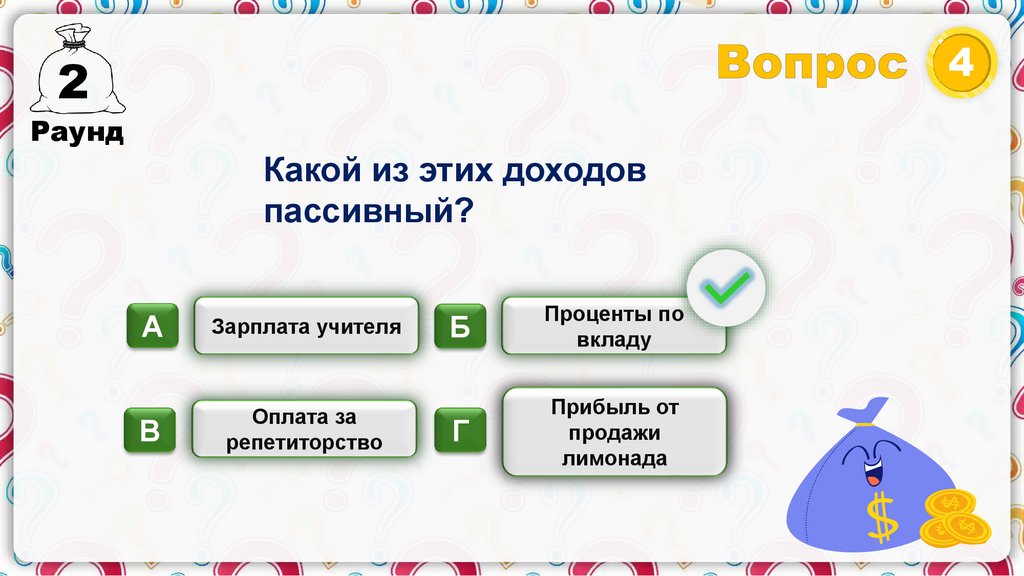 2
Раунд

Вопрос 4

Какой из этих доходов пассивный?

А Зарплата учителя

Б Проценты по вкладу

В Оплата за репетиторство

Г Прибыль от продажи лимонада

$